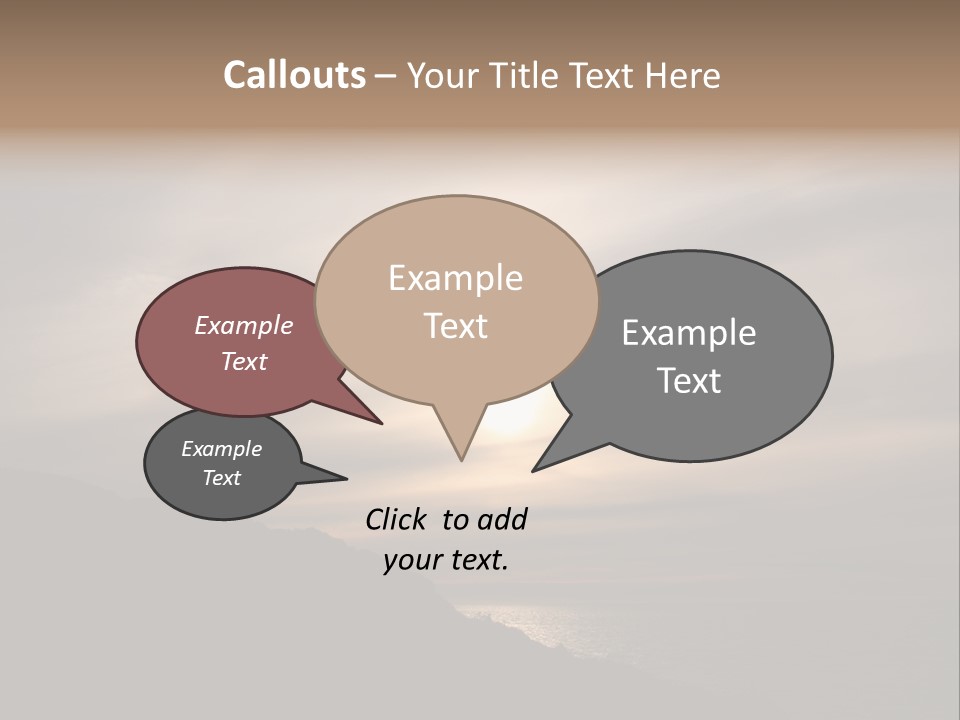 Callouts – Your Title Text Here

Example Text

Example Text

Example Text

Example Text

Click to add your text.